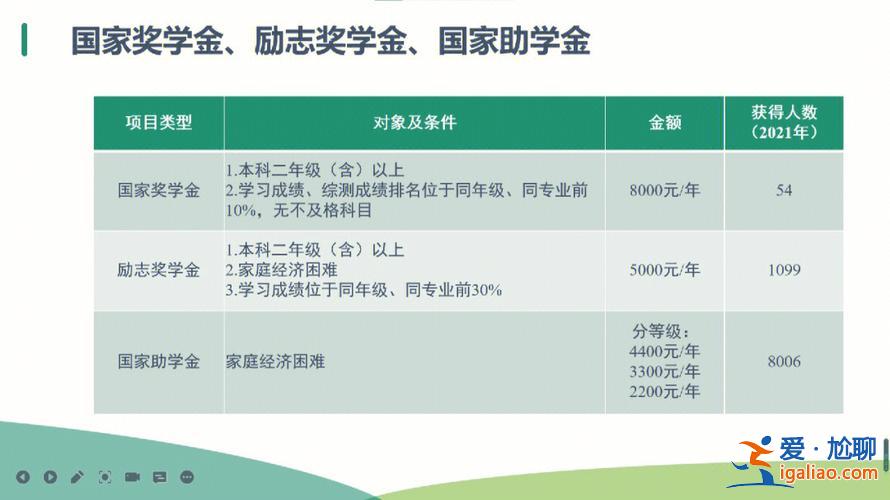 国家奖学金、励志奖学金、国家助学金

| 项目类型 | 对象及条件 | 金额 | 获得人数（2021年） |
|---|---|---|---|
| 国家奖学金 | 1.本科二年级（含）以上 2.学习成绩、综测成绩排名位于同年级、同专业前10%，无不及格科目 | 8000元/年 | 54 |
| 励志奖学金 | 1.本科二年级（含）以上 2.家庭经济困难 3.学习成绩位于同年级、同专业前30% | 5000元/年 | 1099 |
| 国家助学金 | 家庭经济困难 | 分等级：4400元/年 3300元/年 2200元/年 | 8006 |

爱·尬聊
igaliao.com